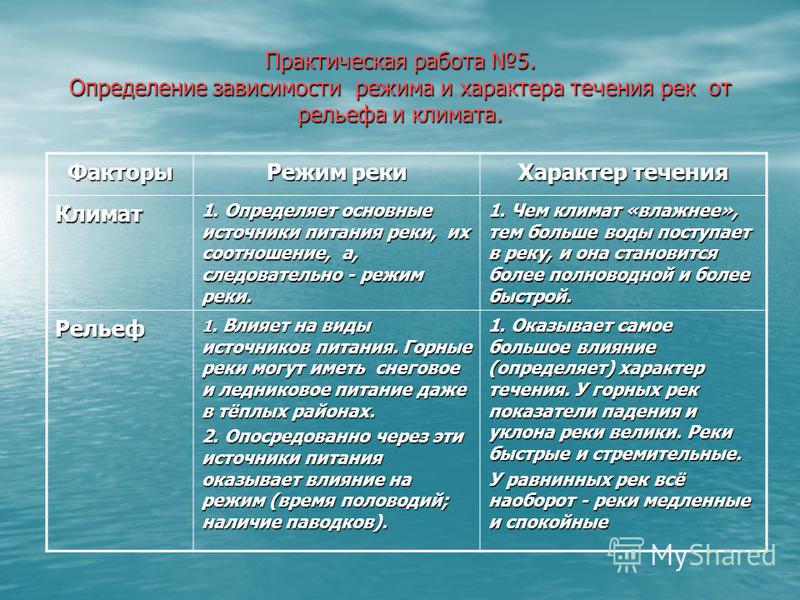 Практическая работа №5.
Определение зависимости режима и характера течения рек от рельефа и климата.

| Факторы | Режим реки | Характер течения |
|---|---|---|
| Климат | 1. Определяет основные источники питания реки, их соотношение, а, следовательно - режим реки. | 1. Чем климат «влажнее», тем больше воды поступает в реку, и она становится более полноводной и более быстрой. |
| Рельеф | 1. Влияет на виды источников питания. Горные реки могут иметь снеговое и ледниковое питание даже в тёплых районах. 2. Опосредованно через эти источники питания оказывает влияние на режим (время половодий; наличие паводков). | 1. Оказывает самое большое влияние (определяет) характер течения. У горных рек показатели падения и уклона реки велики. Реки быстрые и стремительные. У равнинных рек всё наоборот - реки медленные и спокойные |

MyShared